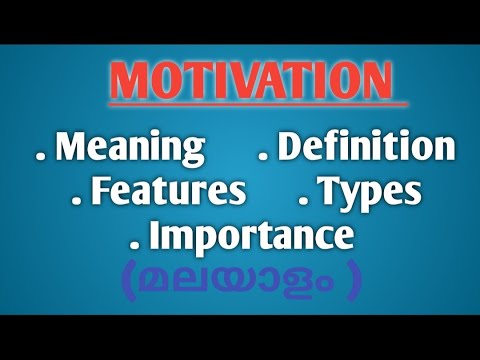 MOTIVATION

. Meaning . Definition
. Features . Types
. Importance
(മലയാളം )